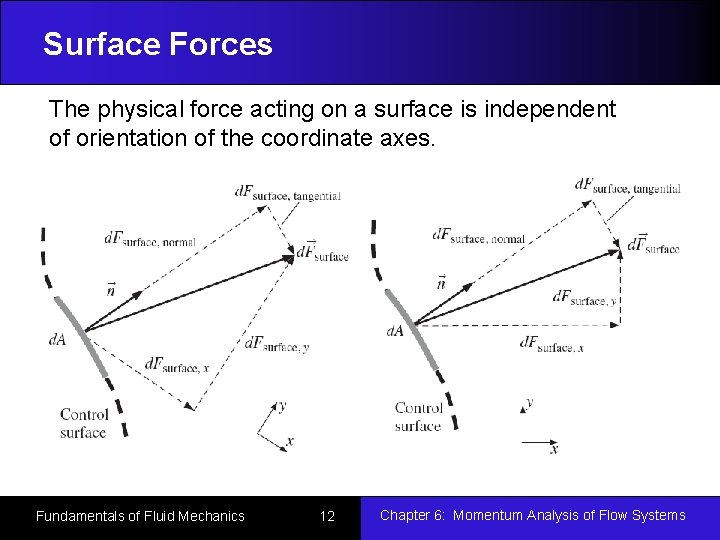 Surface Forces

The physical force acting on a surface is independent of orientation of the coordinate axes.

$dF_{\text{surface, tangential}}$

$dF_{\text{surface, normal}}$

$d\vec{F}_{\text{surface}}$

$\vec{n}$

$dA$

$dF_{\text{surface, }y}$

$dF_{\text{surface, }x}$

Control surface

$y$

$x$

$dF_{\text{surface, tangential}}$

$dF_{\text{surface, normal}}$

$d\vec{F}_{\text{surface}}$

$\vec{n}$

$dF_{\text{surface, }y}$

$dA$

$dF_{\text{surface, }x}$

Control surface

$y$

$x$

Fundamentals of Fluid Mechanics 12 Chapter 6: Momentum Analysis of Flow Systems